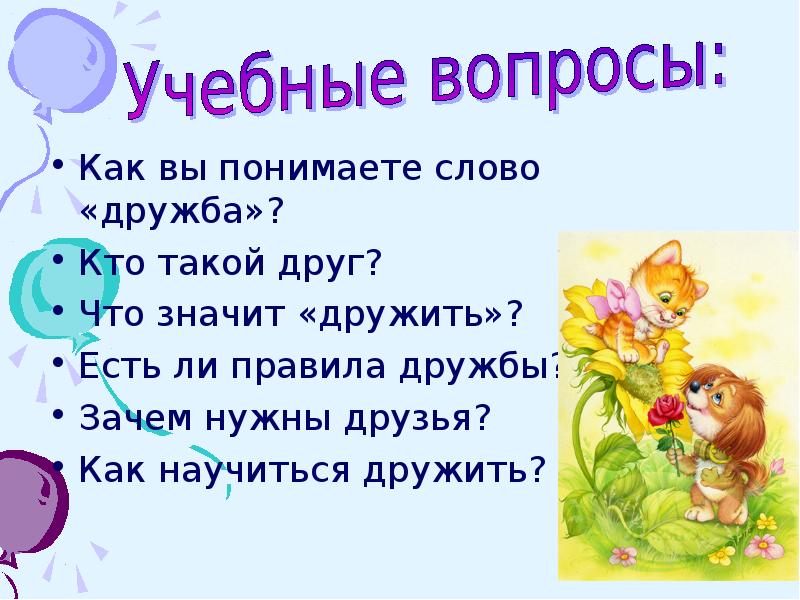 Учебные вопросы:

• Как вы понимаете слово «дружба»?
• Кто такой друг?
• Что значит «дружить»?
• Есть ли правила дружбы?
• Зачем нужны друзья?
• Как научиться дружить?